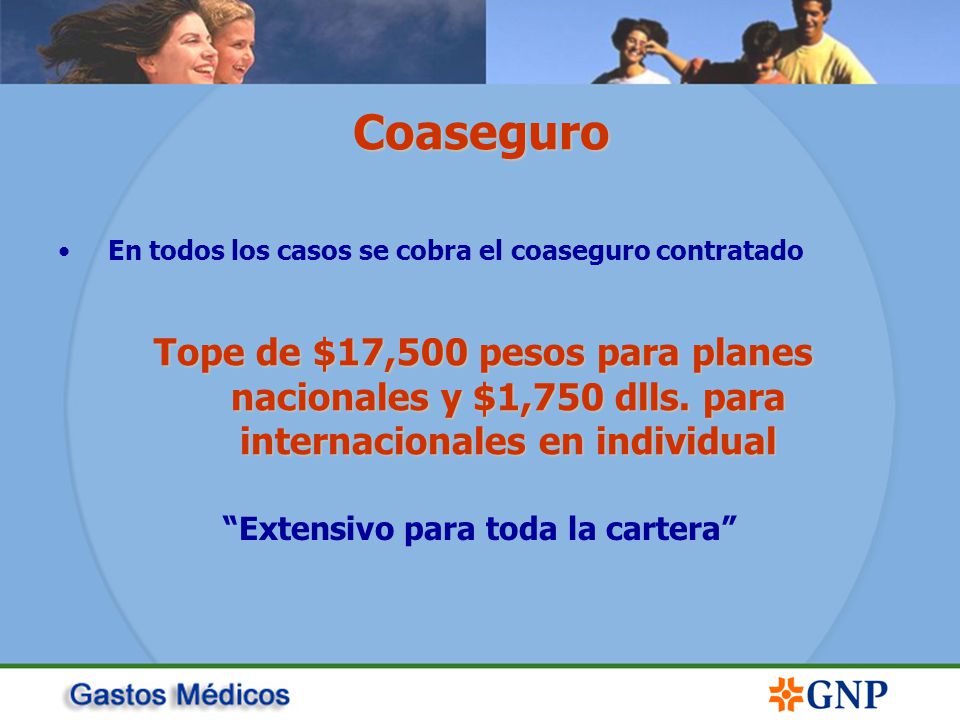 Coaseguro

• En todos los casos se cobra el coaseguro contratado

Tope de \$17,500 pesos para planes nacionales y \$1,750 dlls. para internacionales en individual

“Extensivo para toda la cartera”

Gastos Médicos

GNP